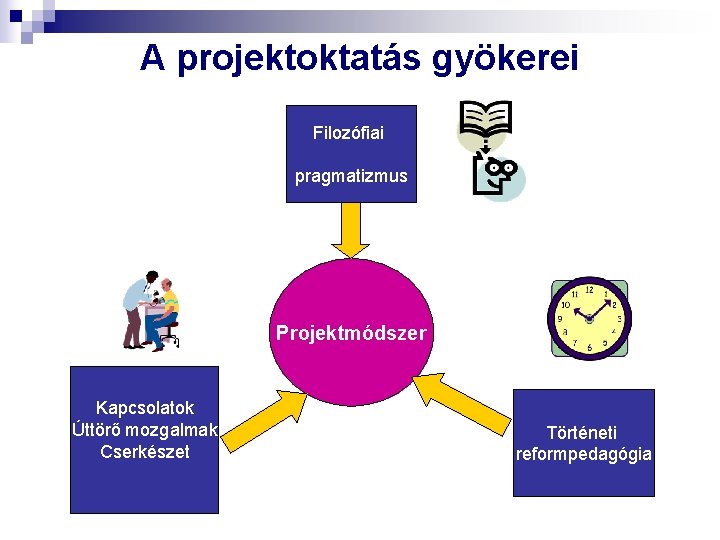 A projektoktatás gyökerei

Filozófiai

pragmatizmus

Projektmódszer

Kapcsolatok
Úttörő mozgalmak
Cserkészet

Történeti
reformpedagógia

12
1
2
3
4
5
6
7
8
9
10
11